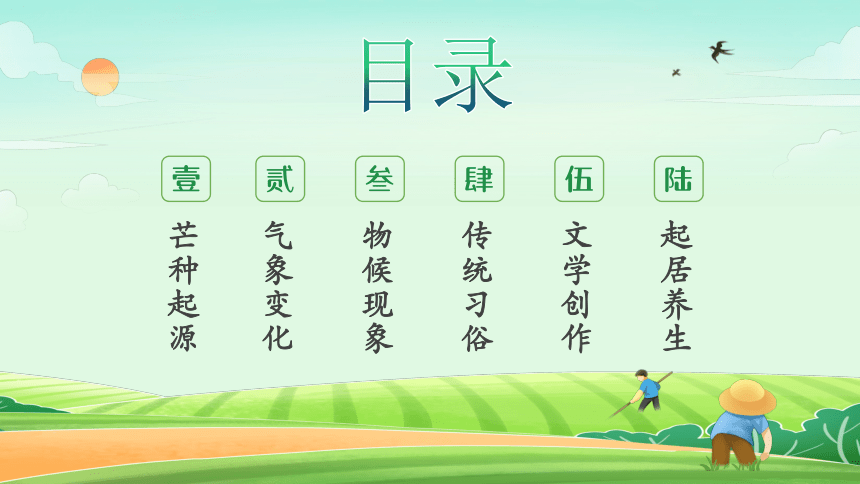 目录

壹
芒种起源

贰
气象变化

叁
物候现象

肆
传统习俗

伍
文学创作

陆
起居养生